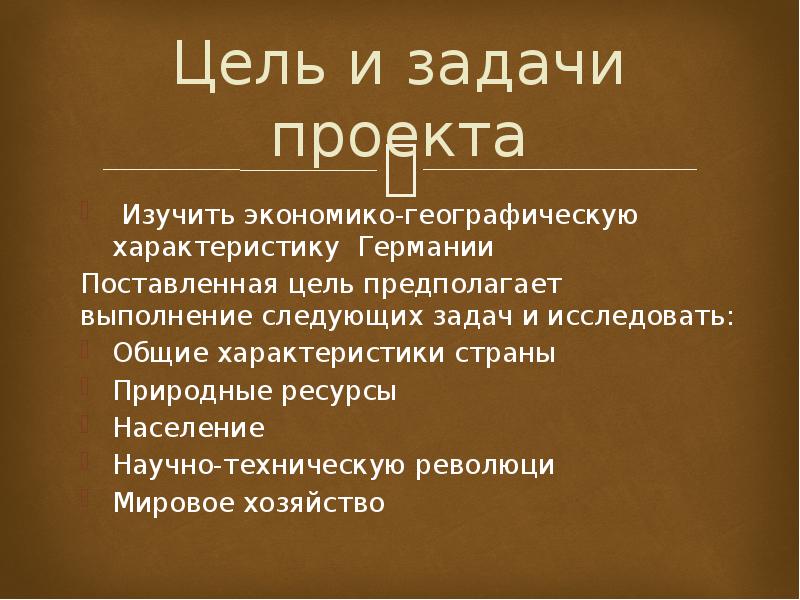 Цель и задачи проекта

Изучить экономико-географическую характеристику Германии

Поставленная цель предполагает выполнение следующих задач и исследовать:

Общие характеристики страны

Природные ресурсы

Население

Научно-техническую революци

Мировое хозяйство